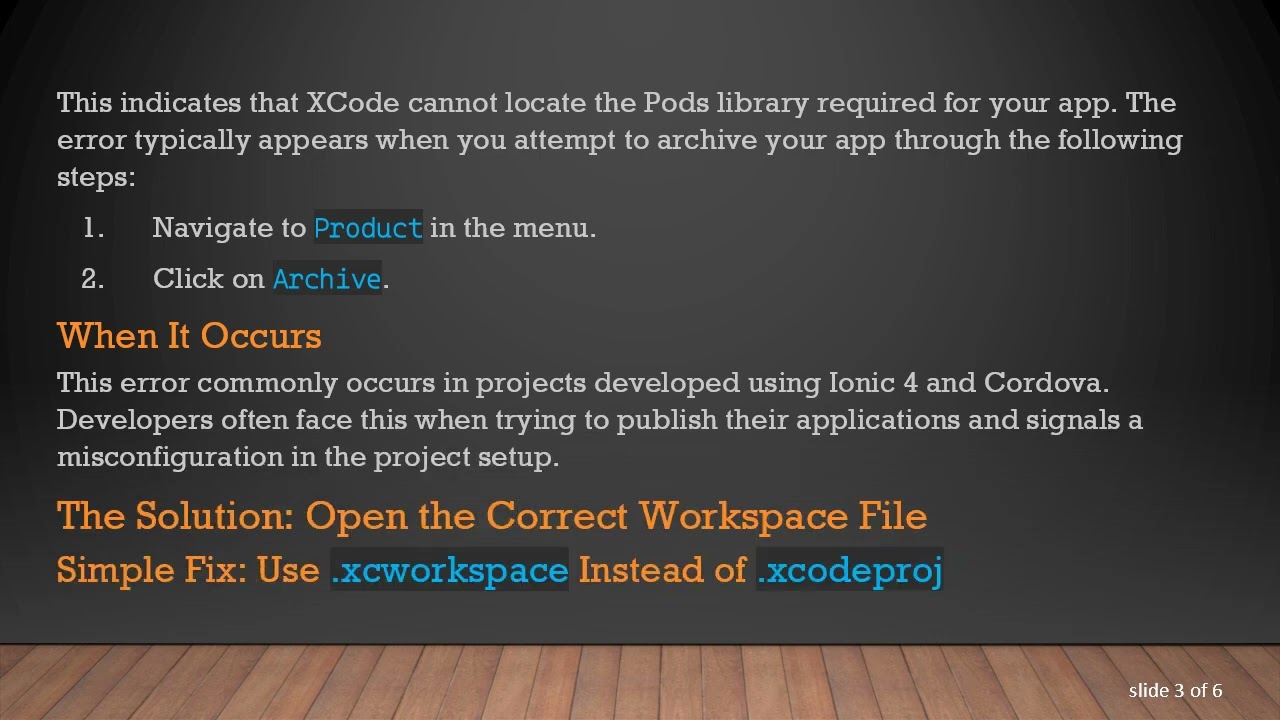 This indicates that XCode cannot locate the Pods library required for your app. The error typically appears when you attempt to archive your app through the following steps:

1. Navigate to Product in the menu.
2. Click on Archive.

When It Occurs

This error commonly occurs in projects developed using Ionic 4 and Cordova. Developers often face this when trying to publish their applications and signals a misconfiguration in the project setup.

The Solution: Open the Correct Workspace File

Simple Fix: Use .xcworkspace Instead of .xcodeproj

slide 3 of 6